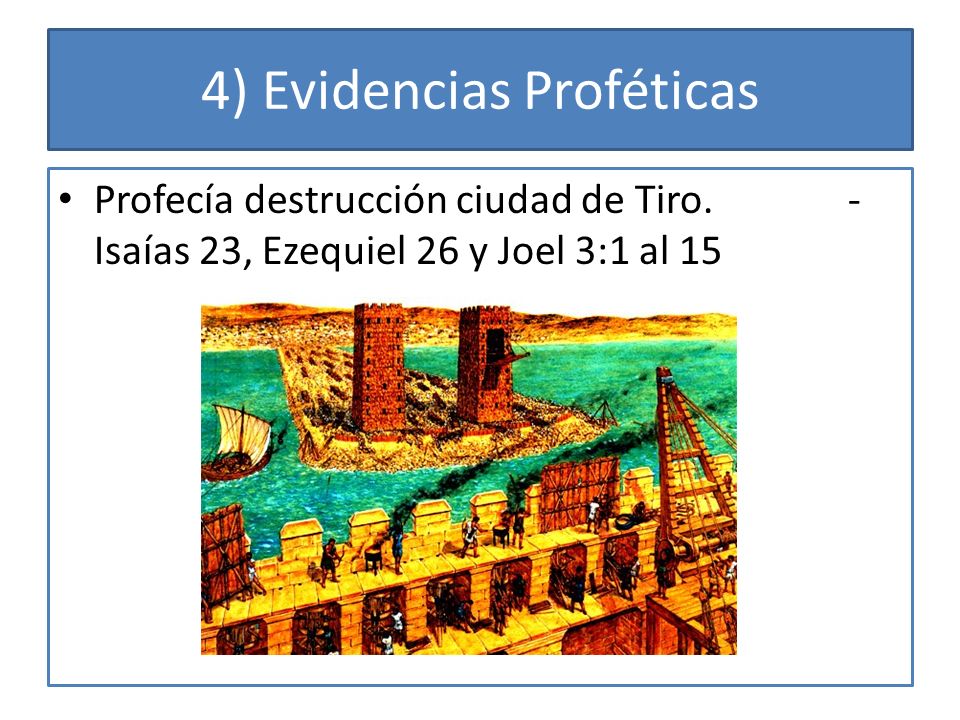 4) Evidencias Proféticas

• Profecía destrucción ciudad de Tiro. - Isaías 23, Ezequiel 26 y Joel 3:1 al 15